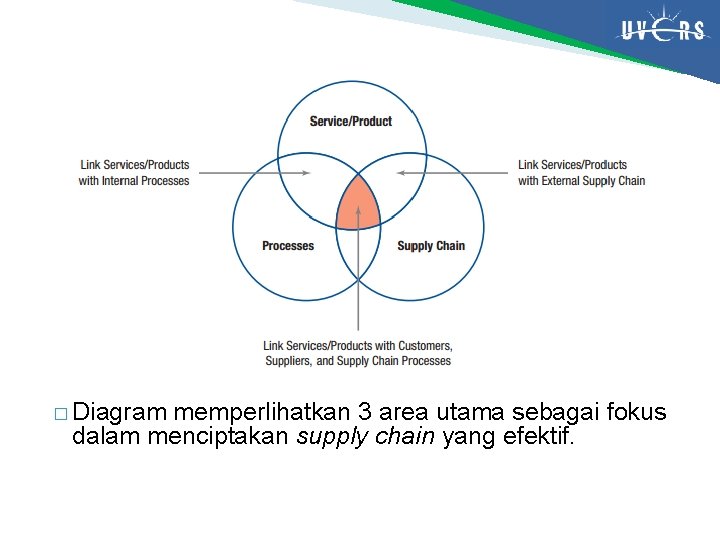 UVERS

Service/Product

Link Services/Products with Internal Processes

Link Services/Products with External Supply Chain

Processes

Supply Chain

Link Services/Products with Customers, Suppliers, and Supply Chain Processes

□ Diagram memperlihatkan 3 area utama sebagai fokus dalam menciptakan supply chain yang efektif.